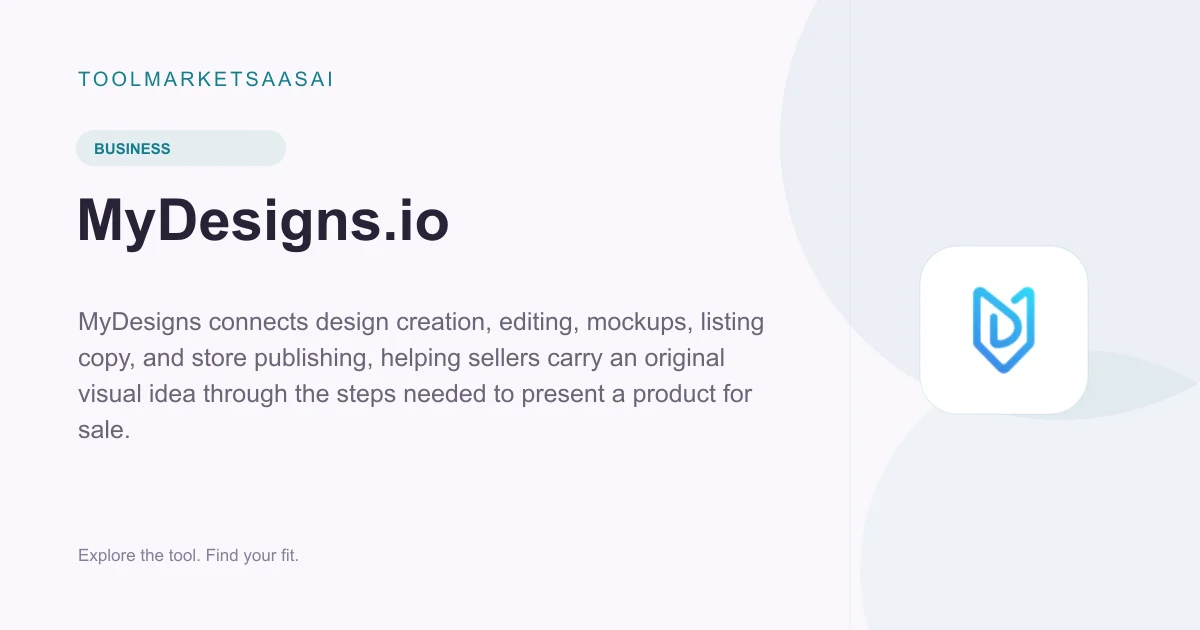 TOOLMARKETSAASAI

BUSINESS

MyDesigns.io

MyDesigns connects design creation, editing, mockups, listing copy, and store publishing, helping sellers carry an original visual idea through the steps needed to present a product for sale.

Explore the tool. Find your fit.